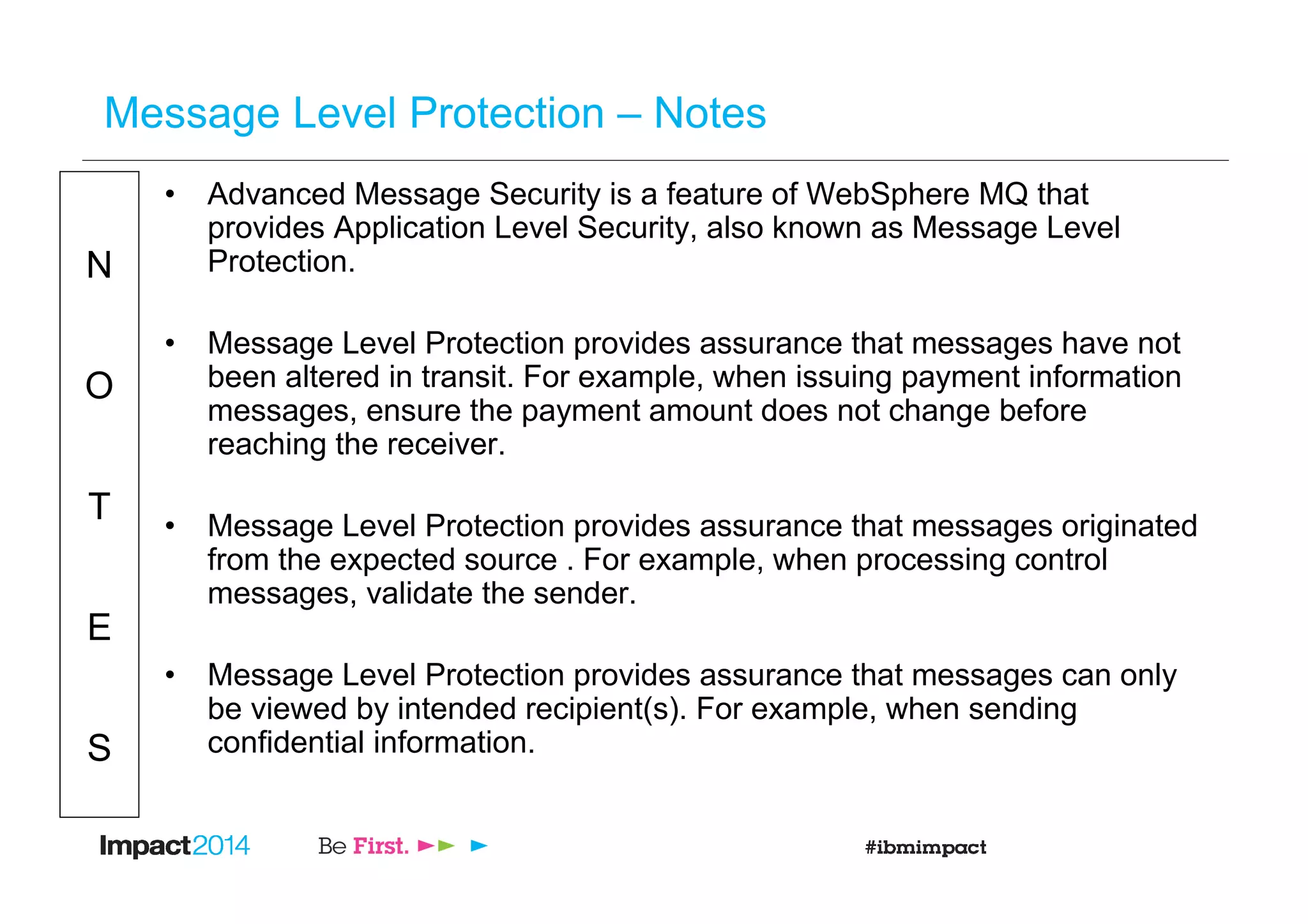 Message Level Protection – Notes

N
O
T
E
S

• Advanced Message Security is a feature of WebSphere MQ that provides Application Level Security, also known as Message Level Protection.

• Message Level Protection provides assurance that messages have not been altered in transit. For example, when issuing payment information messages, ensure the payment amount does not change before reaching the receiver.

• Message Level Protection provides assurance that messages originated from the expected source . For example, when processing control messages, validate the sender.

• Message Level Protection provides assurance that messages can only be viewed by intended recipient(s). For example, when sending confidential information.

Impact2014 Be First. #ibmimpact